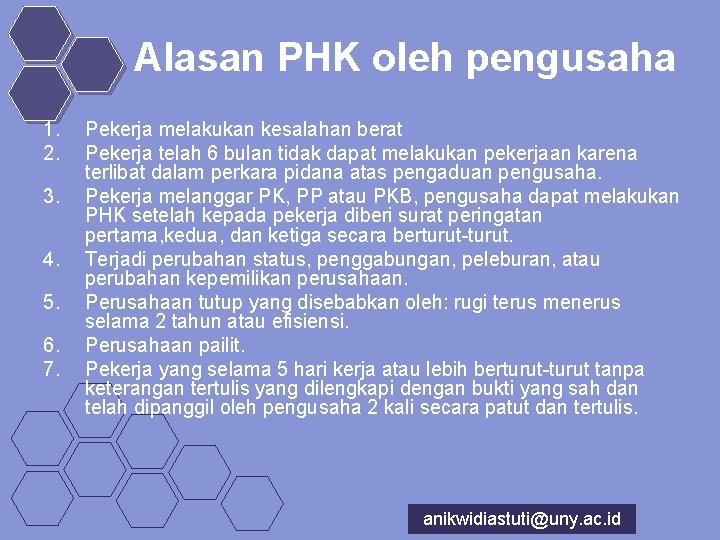 Alasan PHK oleh pengusaha

1. Pekerja melakukan kesalahan berat
2. Pekerja telah 6 bulan tidak dapat melakukan pekerjaan karena terlibat dalam perkara pidana atas pengaduan pengusaha.
3. Pekerja melanggar PK, PP atau PKB, pengusaha dapat melakukan PHK setelah kepada pekerja diberi surat peringatan pertama,kedua, dan ketiga secara berturut-turut.
4. Terjadi perubahan status, penggabungan, peleburan, atau perubahan kepemilikan perusahaan.
5. Perusahaan tutup yang disebabkan oleh: rugi terus menerus selama 2 tahun atau efisiensi.
6. Perusahaan pailit.
7. Pekerja yang selama 5 hari kerja atau lebih berturut-turut tanpa keterangan tertulis yang dilengkapi dengan bukti yang sah dan telah dipanggil oleh pengusaha 2 kali secara patut dan tertulis.

anikwidiastuti@uny.ac.id